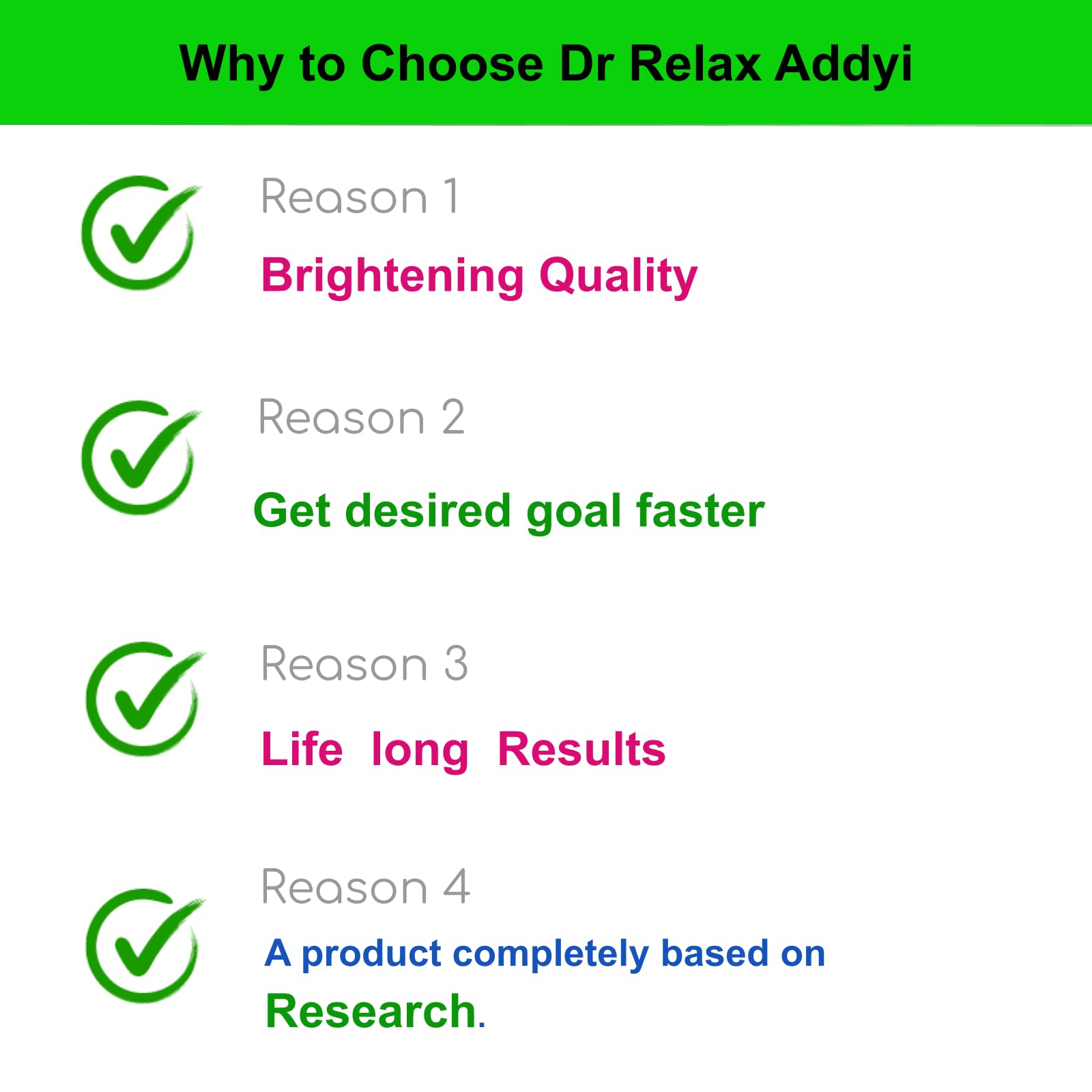 Why to Choose Dr Relax Addyi

Reason 1

Brightening Quality

Reason 2

Get desired goal faster

Reason 3

Life long Results

Reason 4

A product completely based on Research.